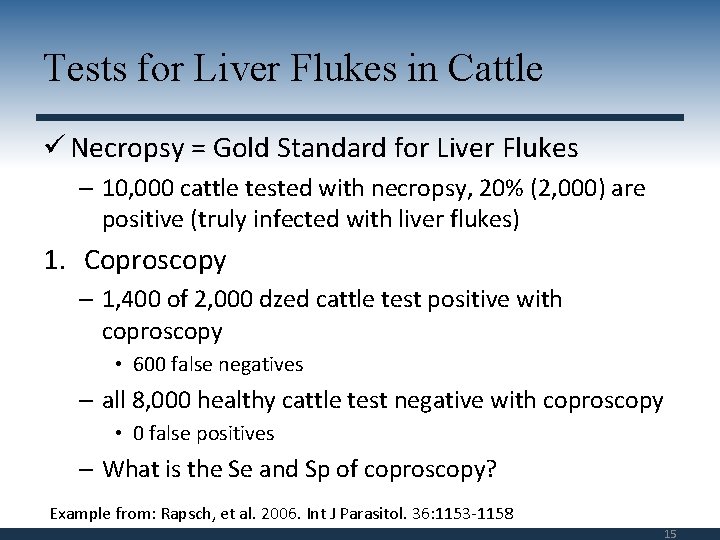 Tests for Liver Flukes in Cattle

✓ Necropsy = Gold Standard for Liver Flukes

– 10,000 cattle tested with necropsy, 20% (2,000) are positive (truly infected with liver flukes)

1. Coproscopy

– 1,400 of 2,000 dzed cattle test positive with coproscopy

• 600 false negatives

– all 8,000 healthy cattle test negative with coproscopy

• 0 false positives

– What is the Se and Sp of coproscopy?

Example from: Rapsch, et al. 2006. Int J Parasitol. 36:1153-1158

15